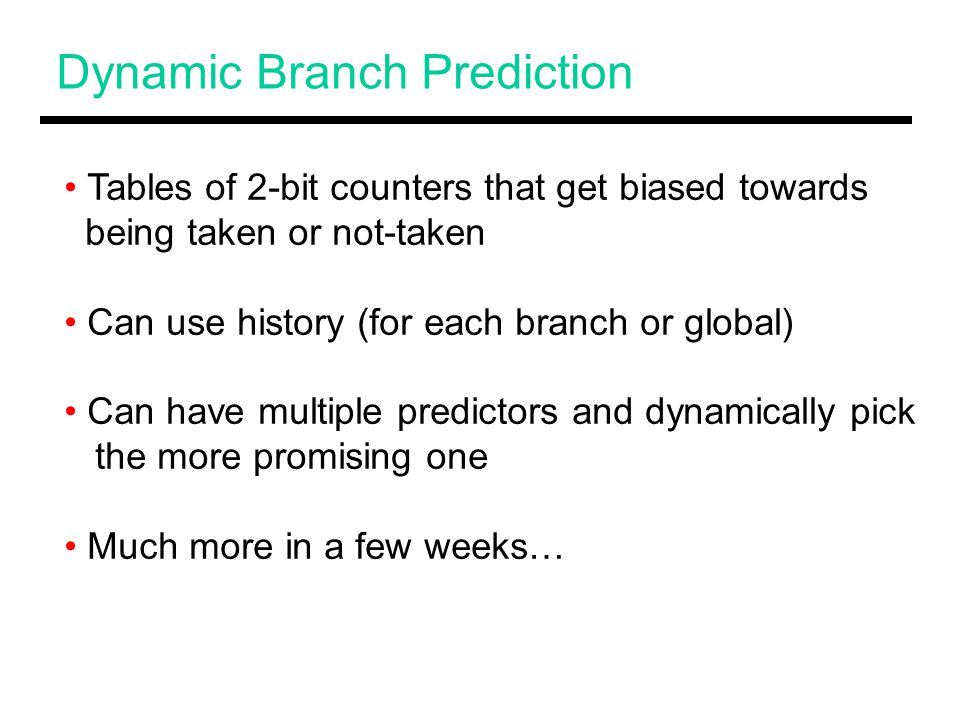 Dynamic Branch Prediction

• Tables of 2-bit counters that get biased towards being taken or not-taken

• Can use history (for each branch or global)

• Can have multiple predictors and dynamically pick the more promising one

• Much more in a few weeks…